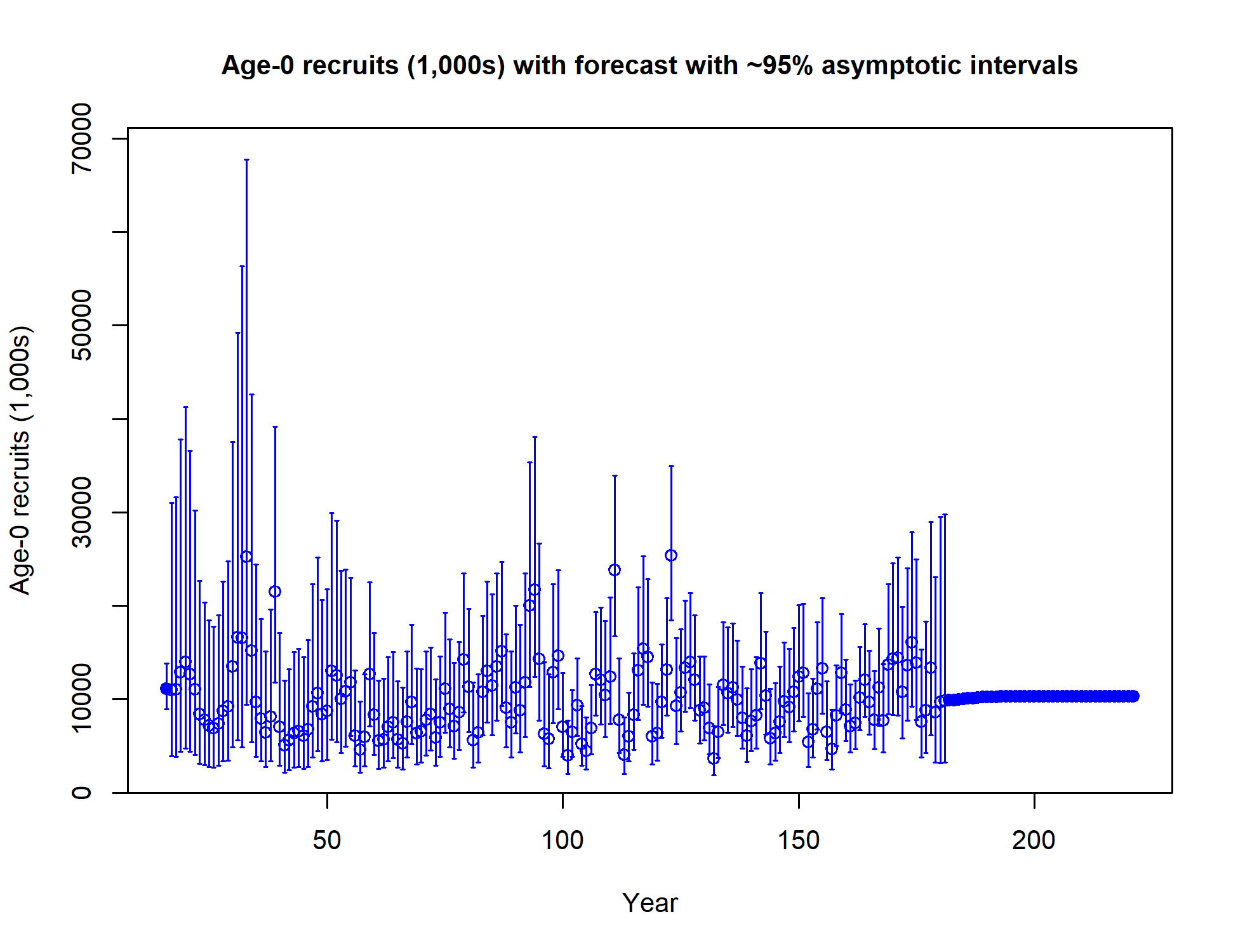 Age-0 recruits (1,000s) with forecast with ~95% asymptotic intervals

Age-0 recruits (1,000s)

70000
50000
30000
10000
0

50
100
150
200

Year